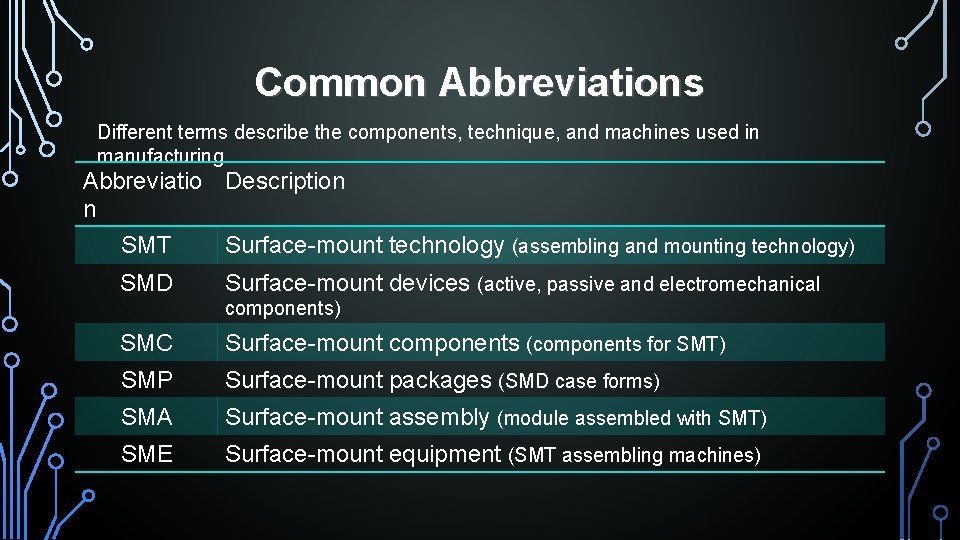 Common Abbreviations

Different terms describe the components, technique, and machines used in manufacturing

| Abbreviation | Description |
|---|---|
| SMT | Surface-mount technology (assembling and mounting technology) |
| SMD | Surface-mount devices (active, passive and electromechanical components) |
| SMC | Surface-mount components (components for SMT) |
| SMP | Surface-mount packages (SMD case forms) |
| SMA | Surface-mount assembly (module assembled with SMT) |
| SME | Surface-mount equipment (SMT assembling machines) |